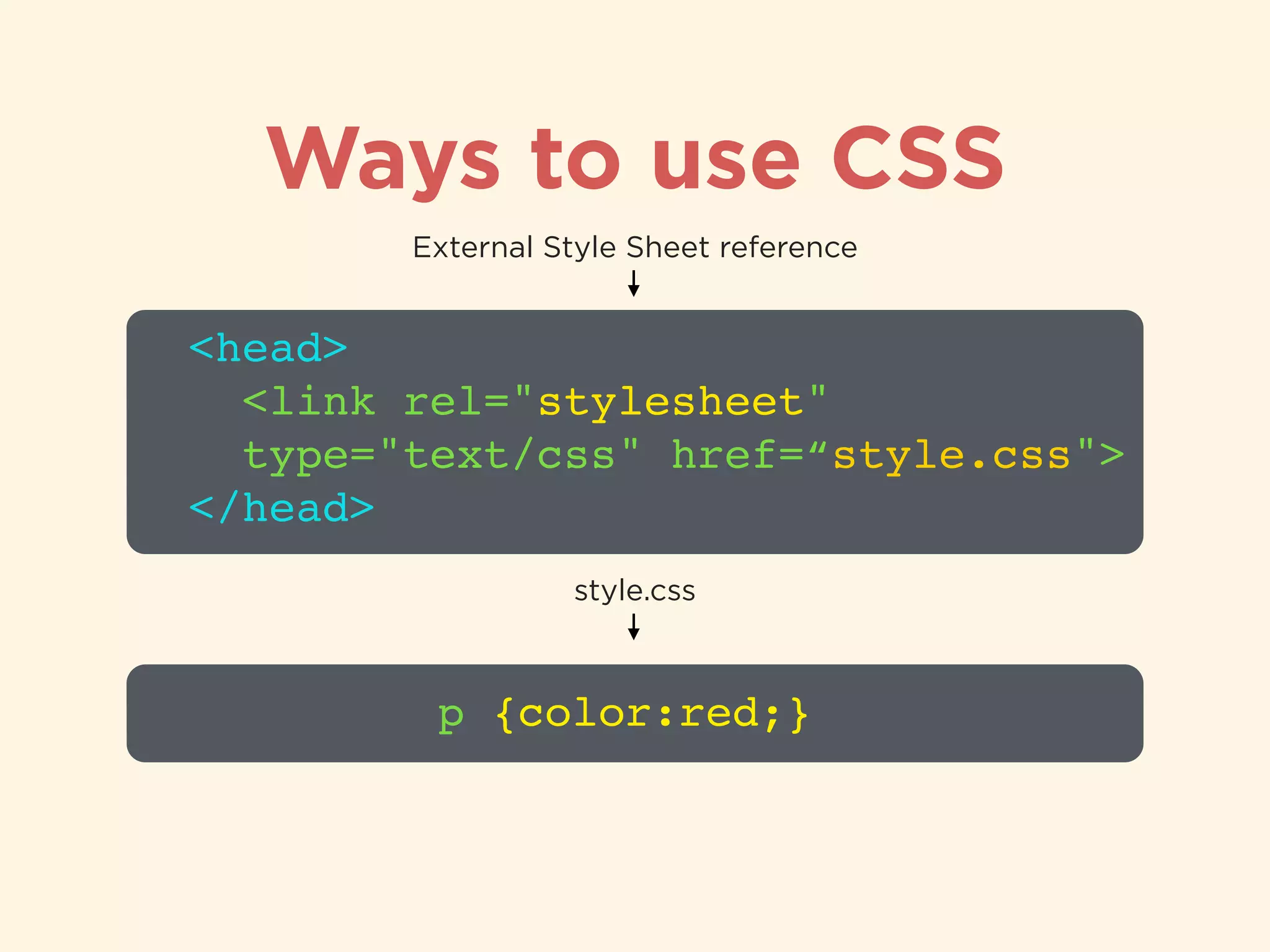 Ways to use CSS

External Style Sheet reference

<head>
<link rel="stylesheet"
type="text/css" href=“style.css">
</head>

style.css

p {color:red;}